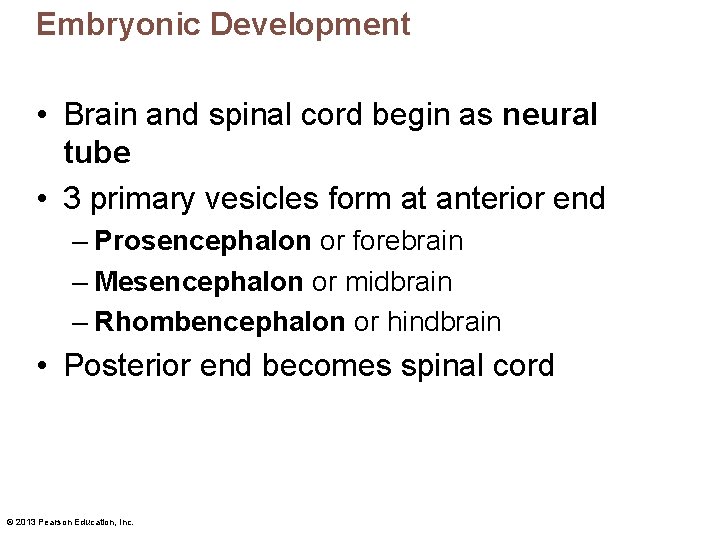 Embryonic Development

• Brain and spinal cord begin as neural tube

• 3 primary vesicles form at anterior end
– Prosencephalon or forebrain
– Mesencephalon or midbrain
– Rhombencephalon or hindbrain

• Posterior end becomes spinal cord

© 2013 Pearson Education, Inc.